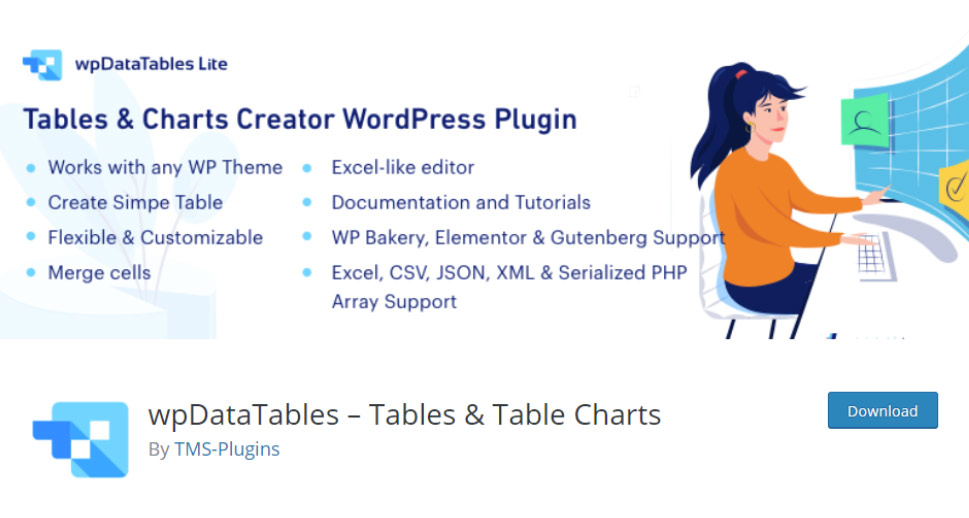 wpDataTables Lite

Tables & Charts Creator WordPress Plugin

- Works with any WP Theme
- Create Simpe Table
- Flexible & Customizable
- Merge cells

- Excel-like editor
- Documentation and Tutorials
- WP Bakery, Elementor & Gutenberg Support
- Excel, CSV, JSON, XML & Serialized PHP Array Support

wpDataTables – Tables & Table Charts

By TMS-Plugins

Download